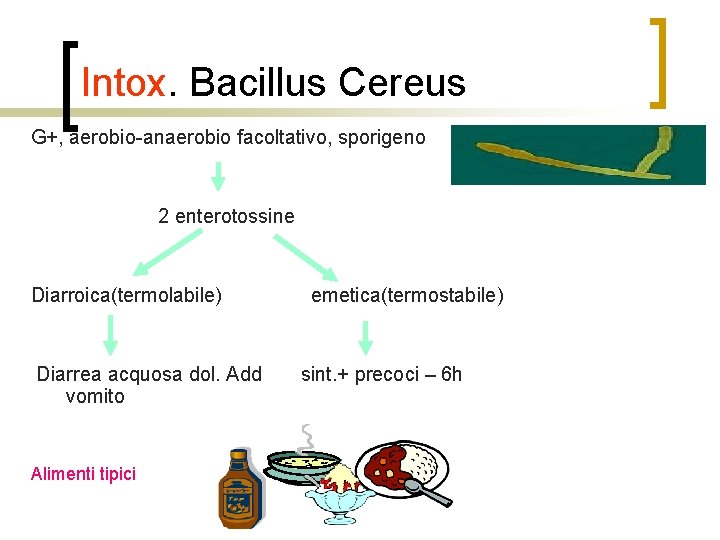 Intox. Bacillus Cereus

G+, aerobio-anaerobio facoltativo, sporigeno

2 enterotossine

Diarroica(termolabile)

emetica(termostabile)

Diarrea acquosa dol. Add vomito

sint.+ precoci – 6h

Alimenti tipici